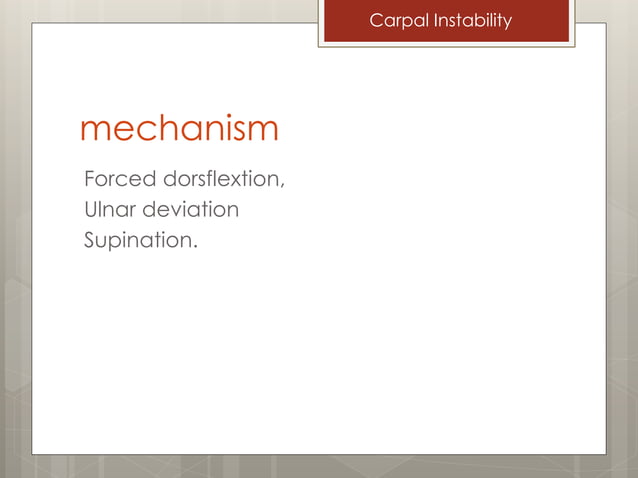 Carpal Instability

mechanism

Forced dorsflextion,
Ulnar deviation
Supination.